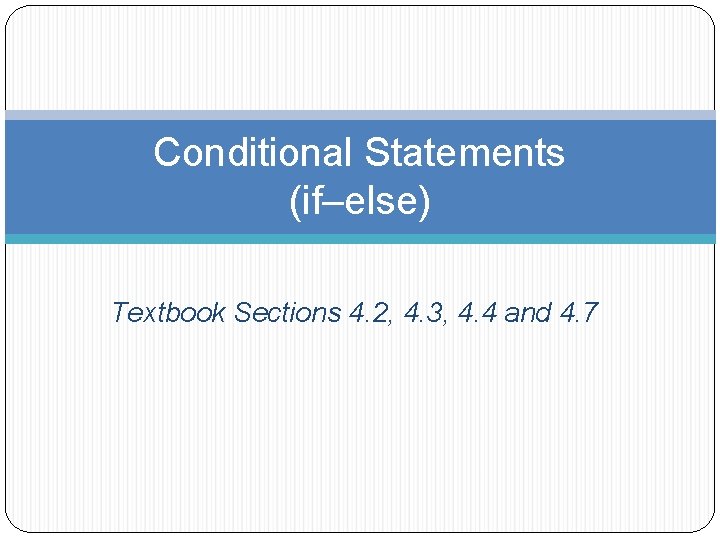 Conditional Statements
(if–else)

Textbook Sections 4.2, 4.3, 4.4 and 4.7